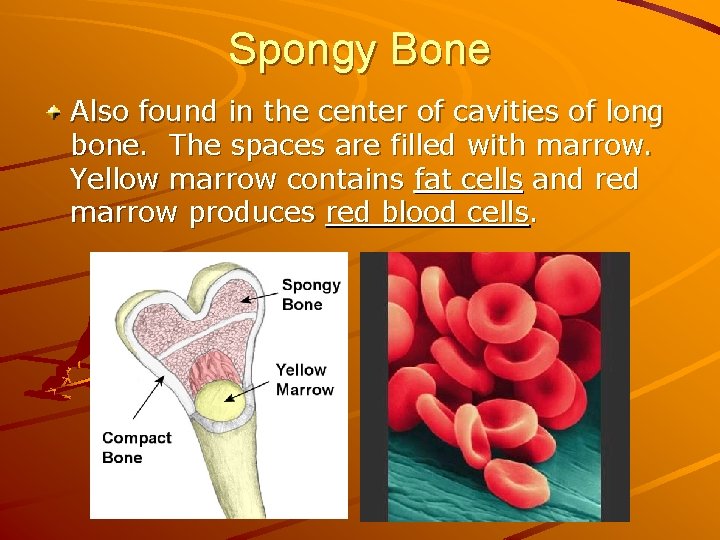 Spongy Bone

Also found in the center of cavities of long bone. The spaces are filled with marrow. Yellow marrow contains fat cells and red marrow produces red blood cells.

Spongy Bone

Yellow Marrow

Compact Bone